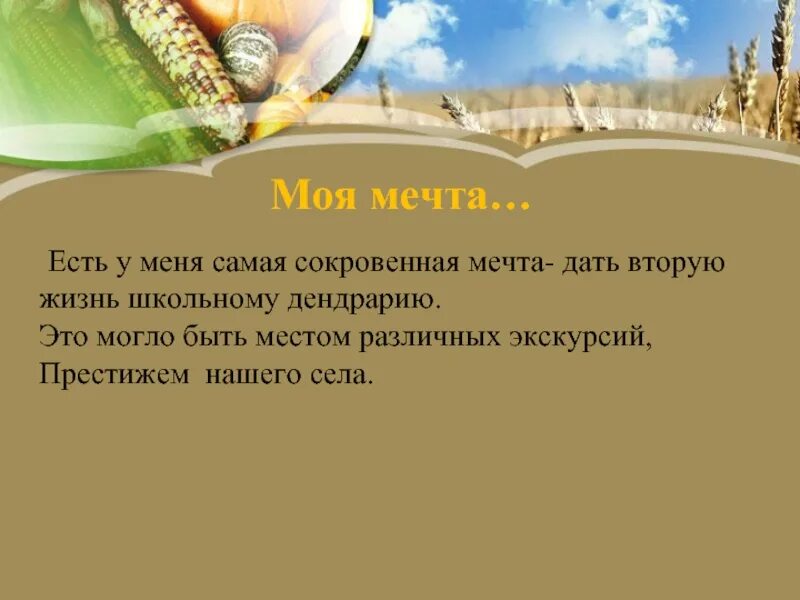 Моя мечта…

Есть у меня самая сокровенная мечта- дать вторую жизнь школьному дендрарию.
Это могло быть местом различных экскурсий,
Престижем нашего села.